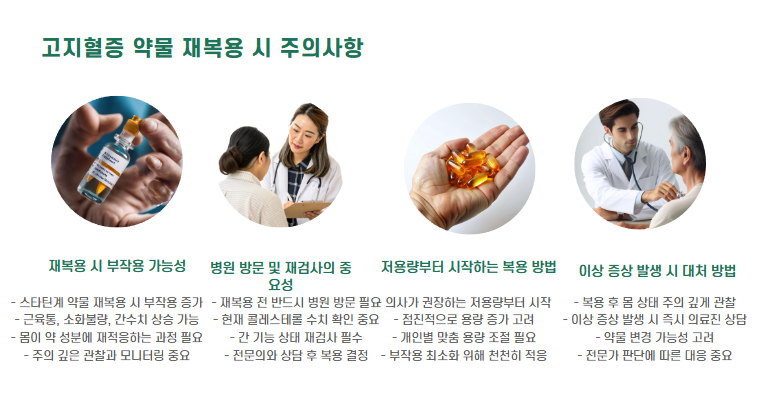 고지혈증 약물 재복용 시 주의사항

재복용 시 부작용 가능성

- 스타틴계 약물 재복용 시 부작용 증가
- 근육통, 소화불량, 간수치 상승 가능
- 몸이 약 성분에 재적응하는 과정 필요
- 주의 깊은 관찰과 모니터링 중요

병원 방문 및 재검사의 중요성

- 재복용 전 반드시 병원 방문 필요
- 현재 콜레스테롤 수치 확인 중요
- 간 기능 상태 재검사 필수
- 전문의와 상담 후 복용 결정

저용량부터 시작하는 복용 방법

- 의사가 권장하는 저용량부터 시작
- 점진적으로 용량 증가 고려
- 개인별 맞춤 용량 조절 필요
- 부작용 최소화 위해 천천히 적응

이상 증상 발생 시 대처 방법

- 복용 후 몸 상태 주의 깊게 관찰
- 이상 증상 발생 시 즉시 의료진 상담
- 약물 변경 가능성 고려
- 전문가 판단에 따른 대응 중요